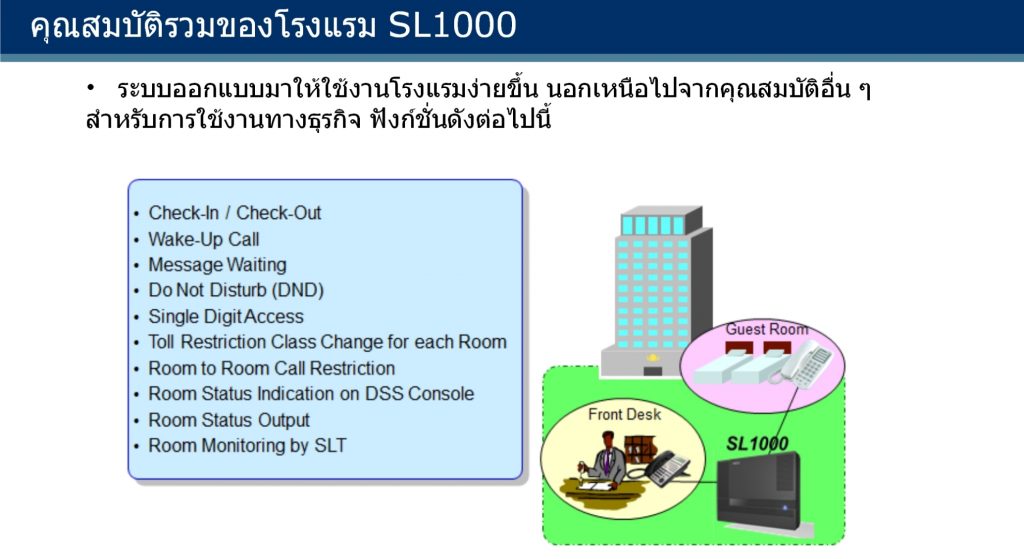 คุณสมบัติรวมของโรงแรม SL1000

• ระบบออกแบบมาให้ใช้งานโรงแรมง่ายขึ้น นอกเหนือไปจากคุณสมบัติอื่น ๆ สำหรับการใช้งานทางธุรกิจ ฟังก์ชั่นดังต่อไปนี้

• Check-In / Check-Out
• Wake-Up Call
• Message Waiting
• Do Not Disturb (DND)
• Single Digit Access
• Toll Restriction Class Change for each Room
• Room to Room Call Restriction
• Room Status Indication on DSS Console
• Room Status Output
• Room Monitoring by SLT

Guest Room

Front Desk

SL1000